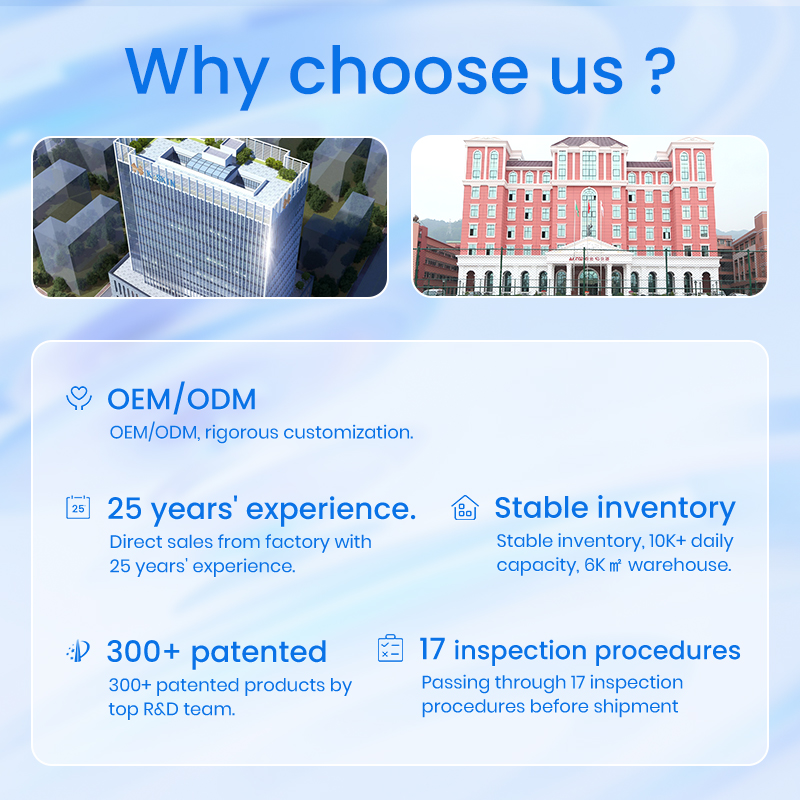 Why choose us ?

OEM/ODM
OEM/ODM, rigorous customization.

25
25 years' experience.
Direct sales from factory with 25 years' experience.

Stable inventory
Stable inventory, 10K+ daily capacity, 6K ㎡ warehouse.

300+ patented
300+ patented products by top R&D team.

17 inspection procedures
Passing through 17 inspection procedures before shipment